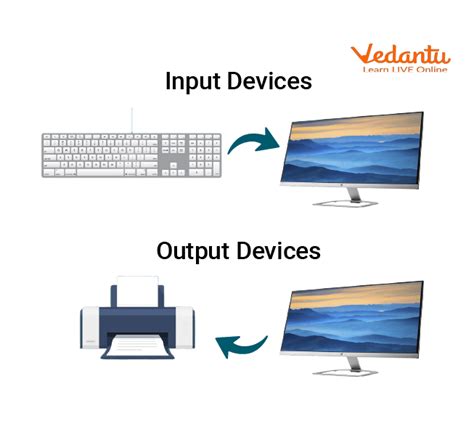 Vedantu
Learn LIVE Online

Input Devices

Output Devices